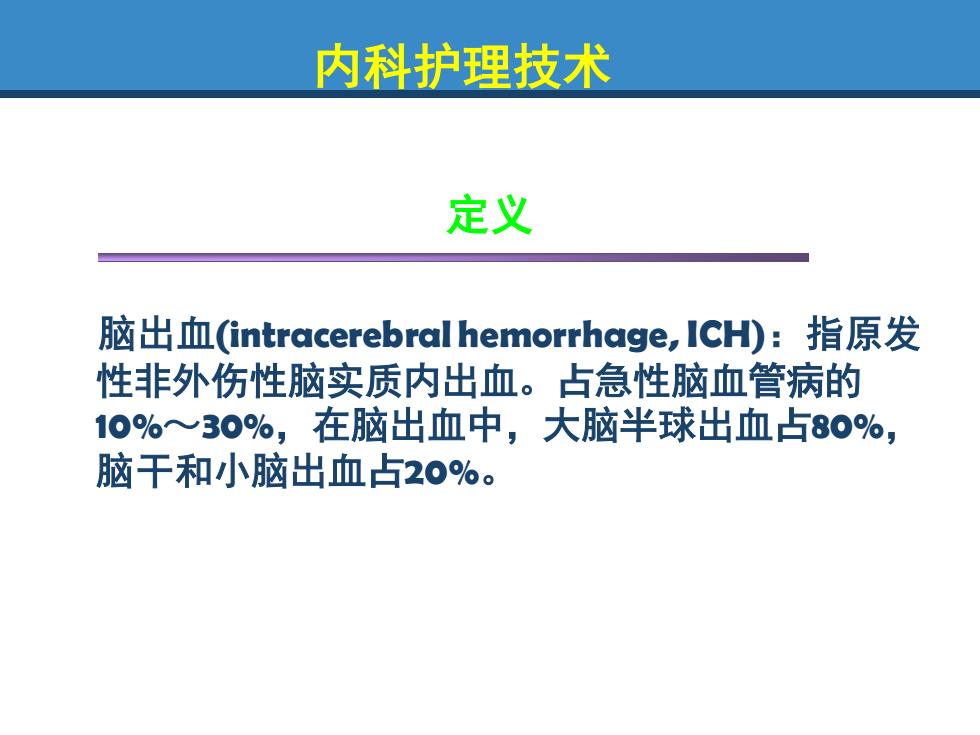 内科护理技术

定义

脑出血(intracerebral hemorrhage, ICH)：指原发性非外伤性脑实质内出血。占急性脑血管病的10%～30%，在脑出血中，大脑半球出血占80%，脑干和小脑出血占20%。